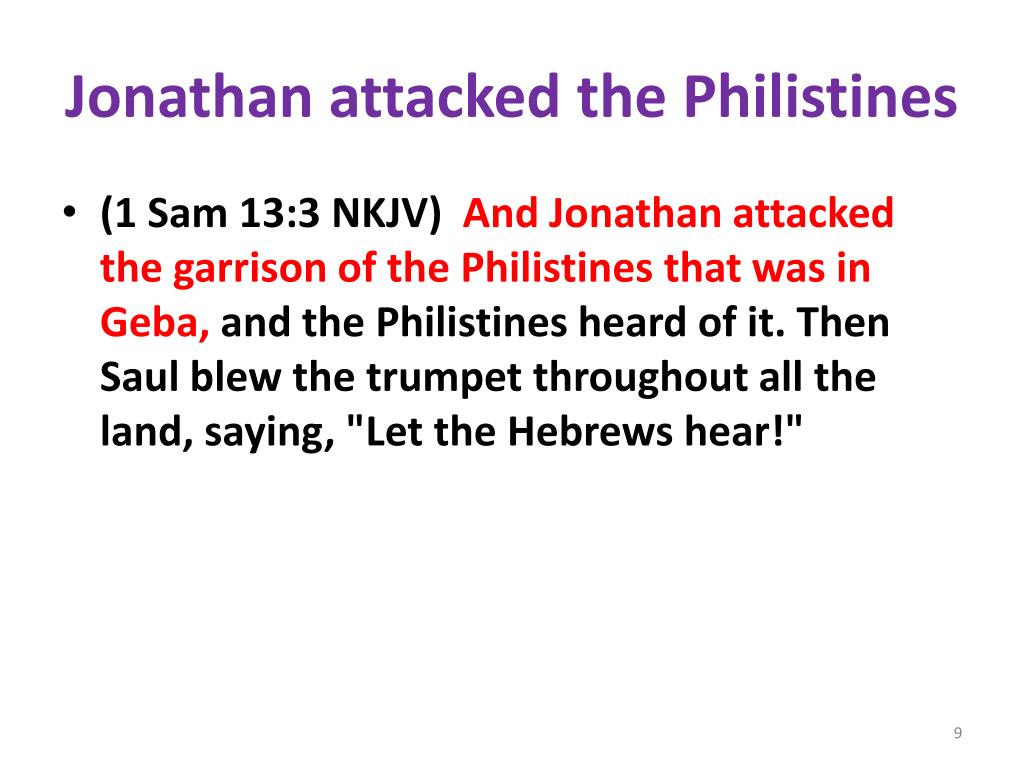 Jonathan attacked the Philistines

• (1 Sam 13:3 NKJV) And Jonathan attacked the garrison of the Philistines that was in Geba, and the Philistines heard of it. Then Saul blew the trumpet throughout all the land, saying, "Let the Hebrews hear!"

9